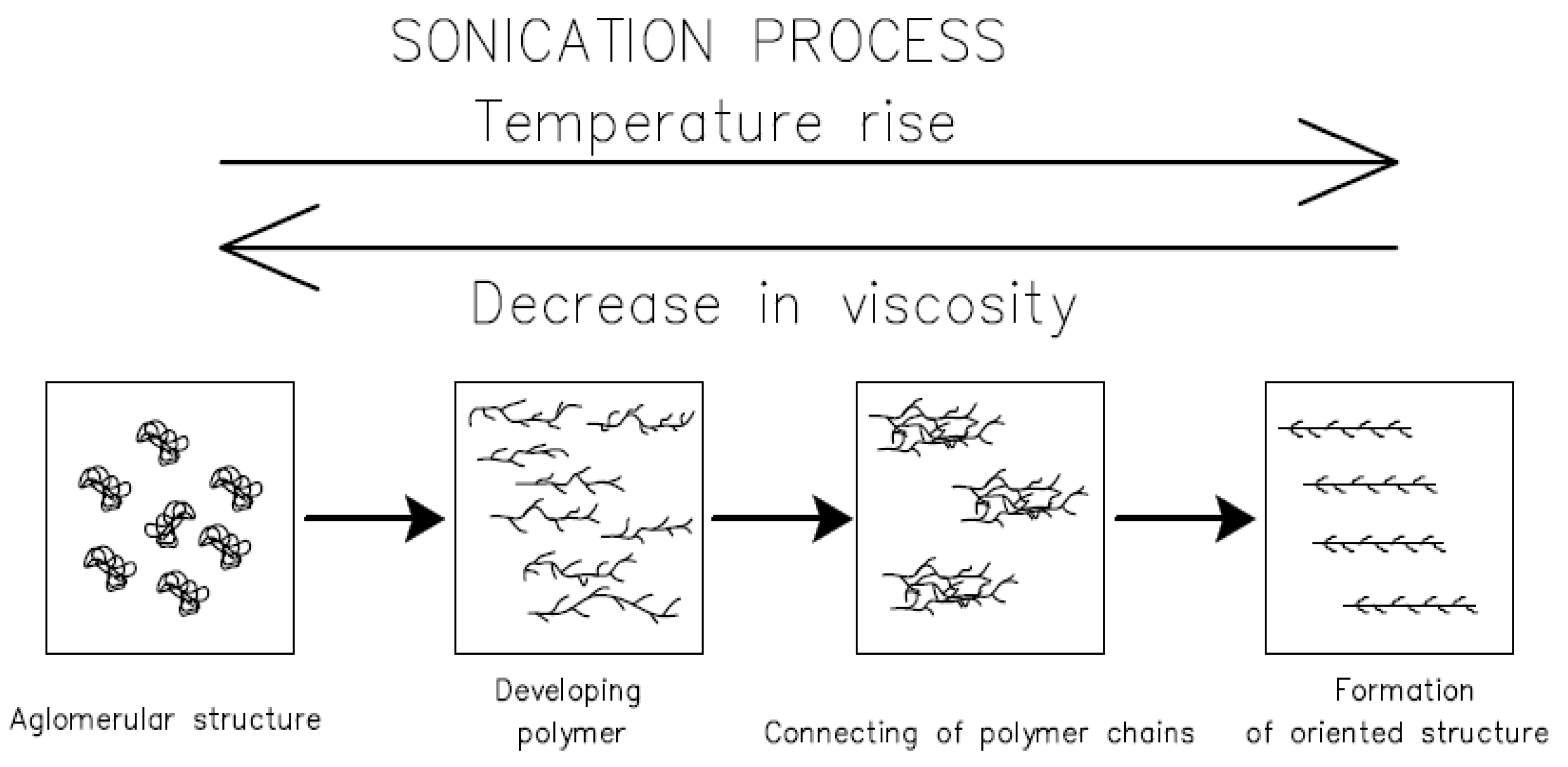 SONICATION PROCESS

Temperature rise

Decrease in viscosity

Aglomerular structure

Developing polymer

Connecting of polymer chains

Formation of oriented structure